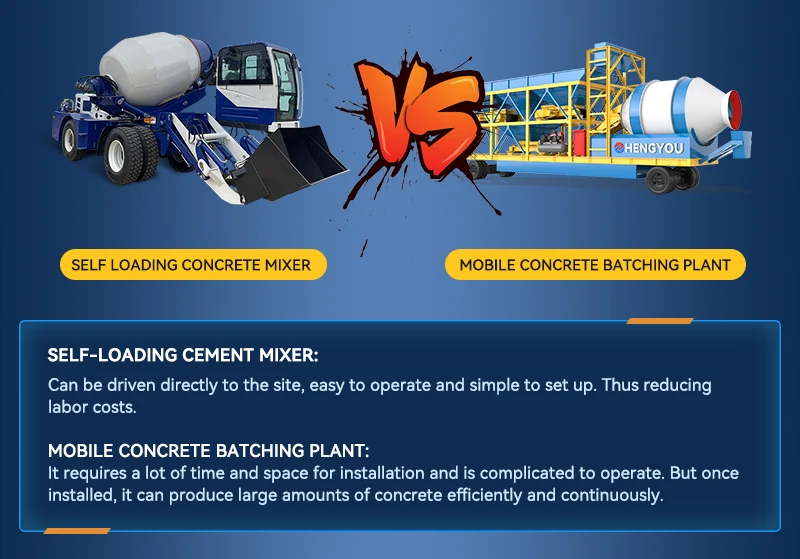 VS

HENGYOU

SELF LOADING CONCRETE MIXER

MOBILE CONCRETE BATCHING PLANT

SELF-LOADING CEMENT MIXER:
Can be driven directly to the site, easy to operate and simple to set up. Thus reducing labor costs.

MOBILE CONCRETE BATCHING PLANT:
It requires a lot of time and space for installation and is complicated to operate. But once installed, it can produce large amounts of concrete efficiently and continuously.